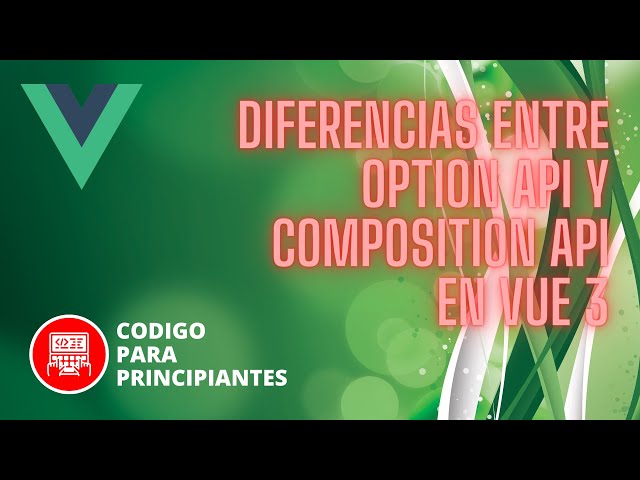 DIFERENCIAS ENTRE OPTION API Y COMPOSITION API EN VUE 3

CODIGO PARA PRINCIPIANTES